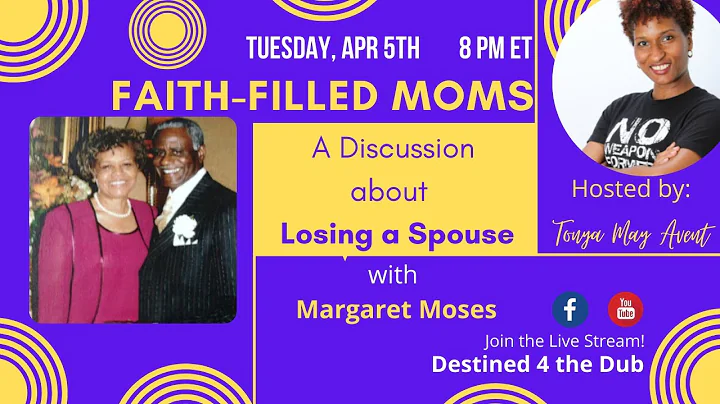 TUESDAY, APR 5TH 8 PM ET

FAITH-FILLED MOMS

A Discussion about

Losing a Spouse

with

Margaret Moses

NO WEAPON FORMED

Hosted by:

Tonya May Avent

f

You Tube

Join the Live Stream!

Destined 4 the Dub